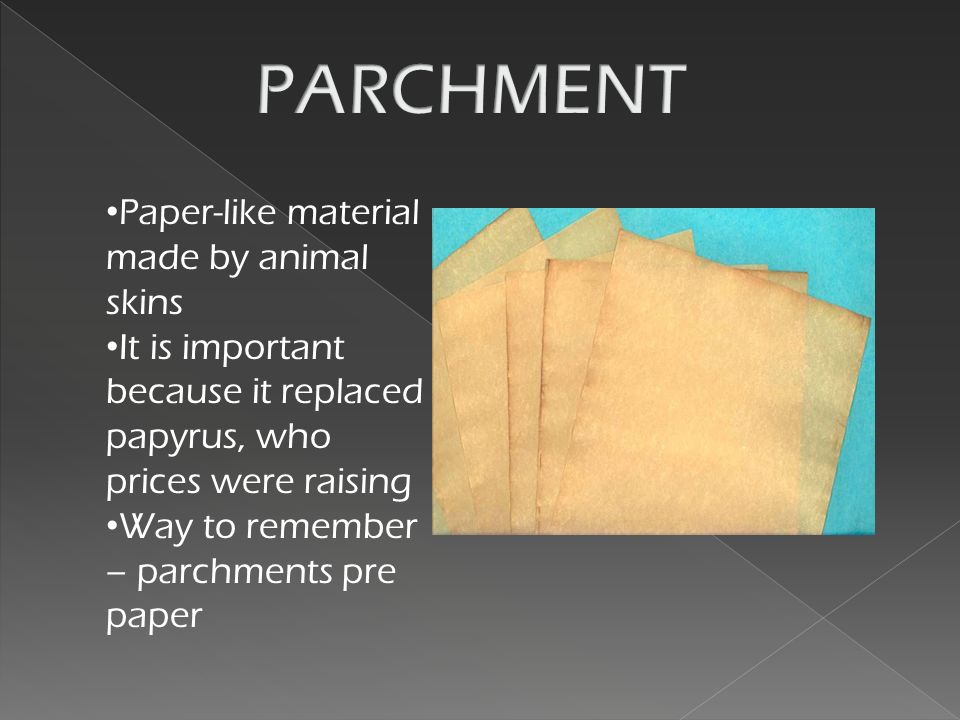 PARCHMENT

•Paper-like material made by animal skins
•It is important because it replaced papyrus, who prices were raising
•Way to remember – parchments pre paper